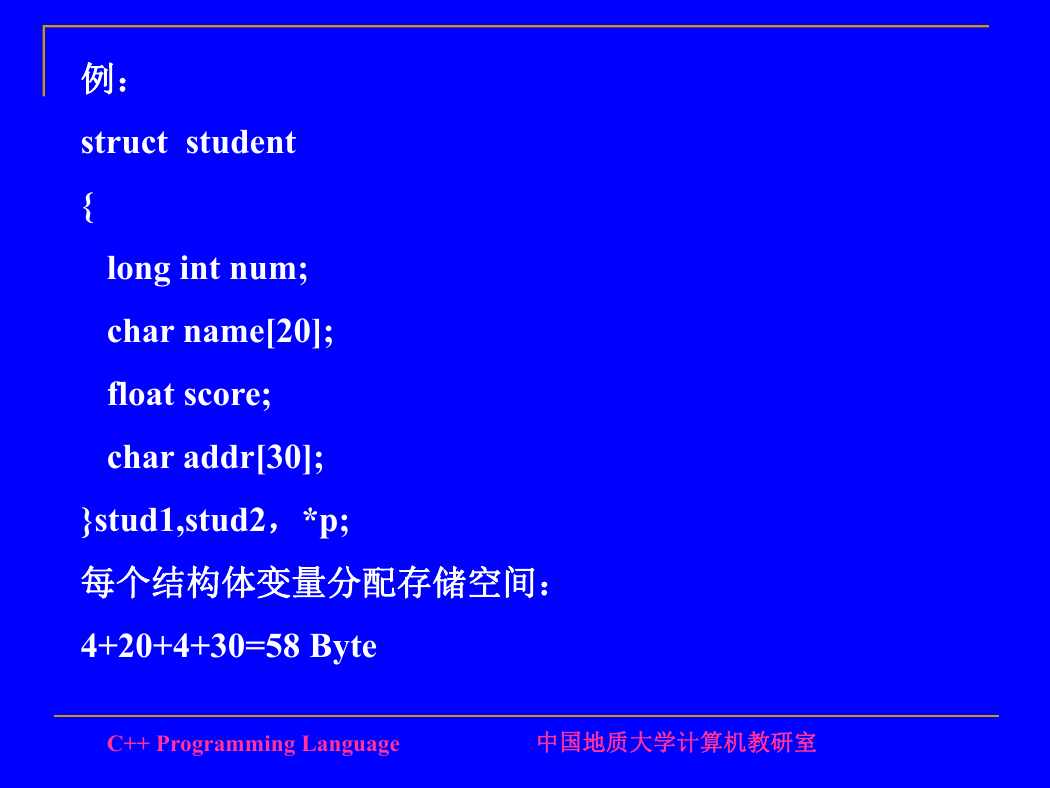 例：

struct student

{

long int num;

char name[20];

float score;

char addr[30];

}stud1,stud2，*p;

每个结构体变量分配存储空间：

4+20+4+30=58 Byte

C++ Programming Language

中国地质大学计算机教研室